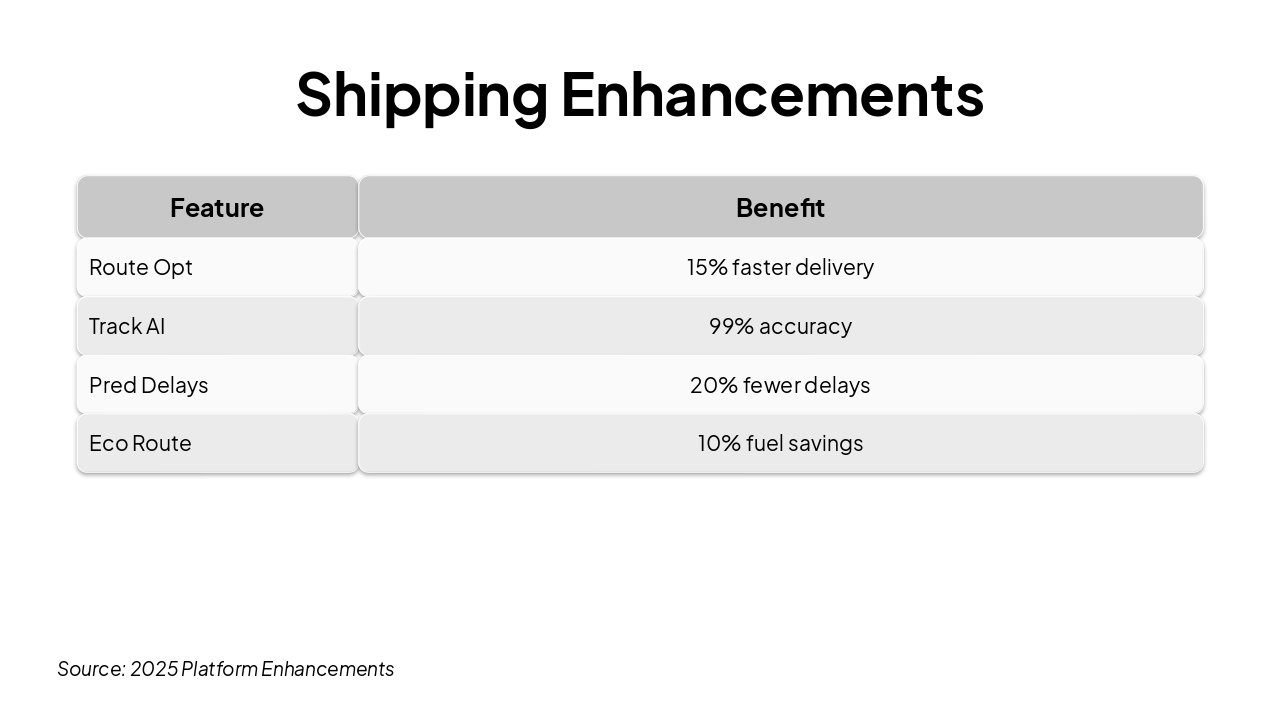 Shipping Enhancements

| Feature | Benefit |
|---|---|
| Route Opt | 15% faster delivery |
| Track AI | 99% accuracy |
| Pred Delays | 20% fewer delays |
| Eco Route | 10% fuel savings |

Source: 2025 Platform Enhancements